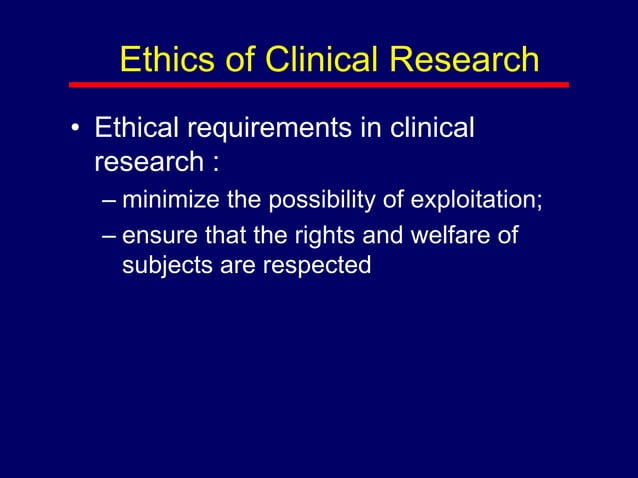 Ethics of Clinical Research

• Ethical requirements in clinical research :

– minimize the possibility of exploitation;

– ensure that the rights and welfare of subjects are respected